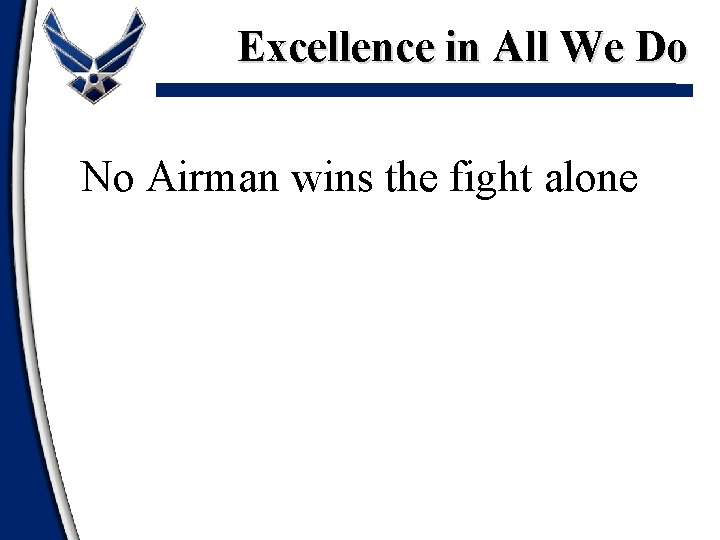 Excellence in All We Do

No Airman wins the fight alone